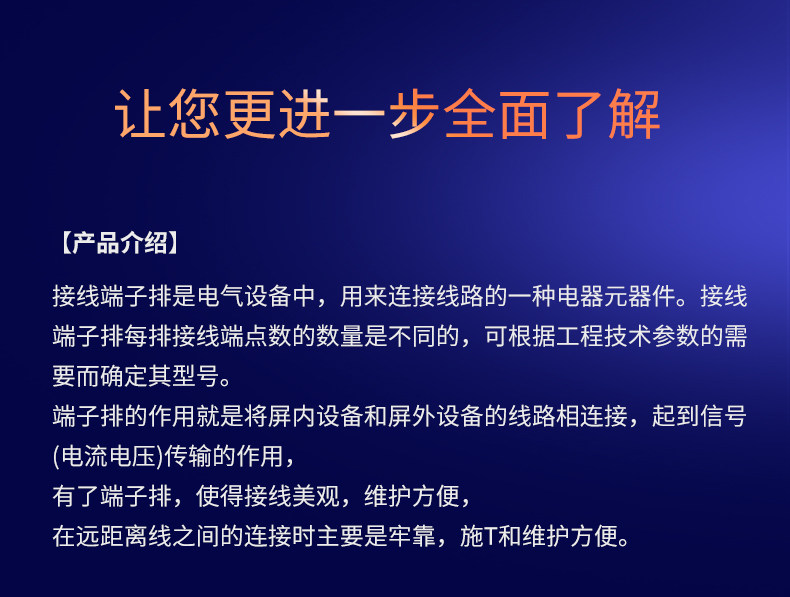 让您更进一步全面了解

【产品介绍】

接线端子排是电气设备中，用来连接线路的一种电器元器件。接线端子排每排接线端点数的数量是不同的，可根据工程技术参数的需要而确定其型号。
端子排的作用就是将屏内设备和屏外设备的线路相连接，起到信号(电流电压)传输的作用，
有了端子排，使得接线美观，维护方便，
在远距离线之间的连接时主要是牢靠，施T和维护方便。